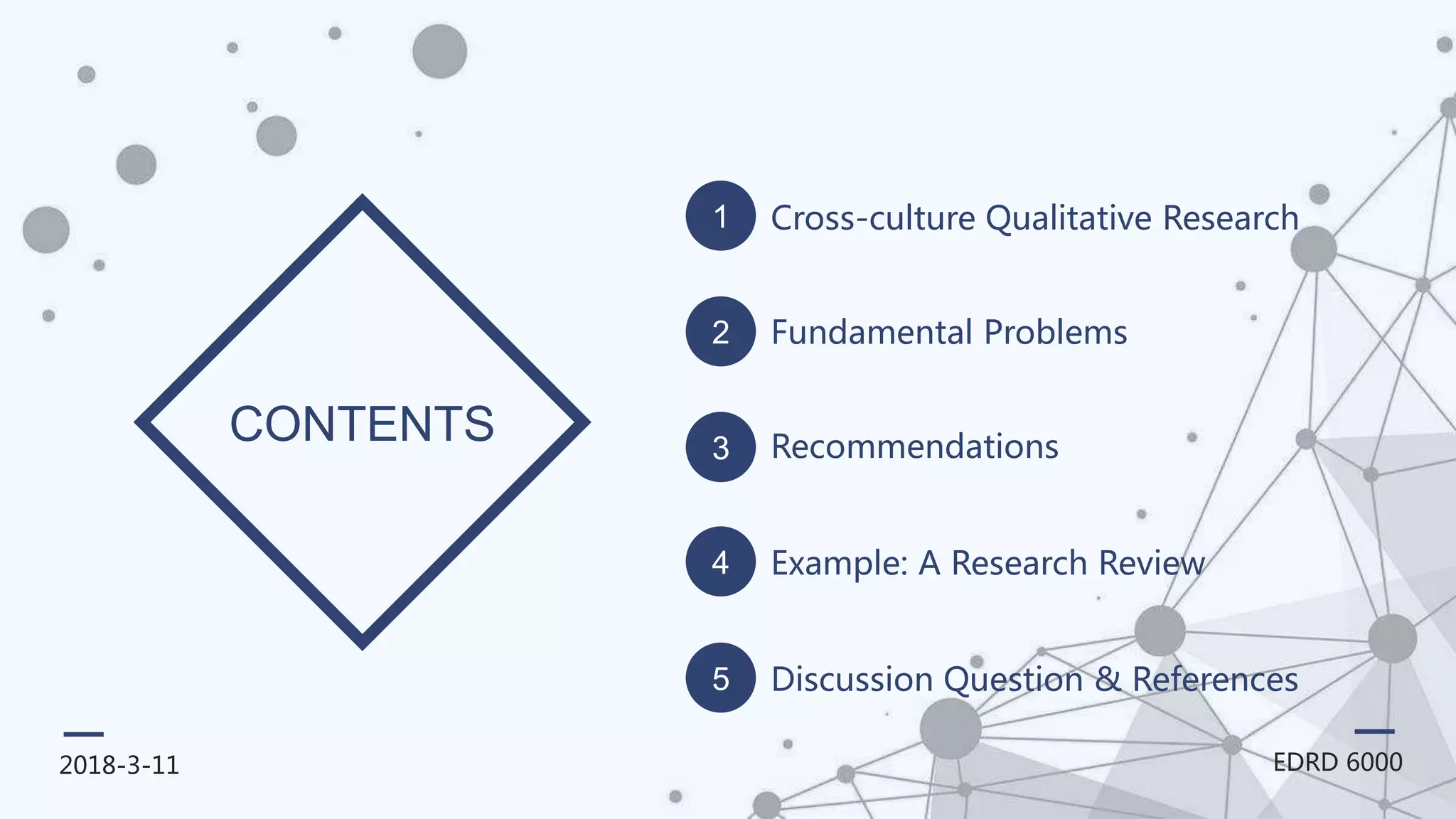 CONTENTS

1 Cross-culture Qualitative Research

2 Fundamental Problems

3 Recommendations

4 Example: A Research Review

5 Discussion Question & References

2018-3-11

EDRD 6000